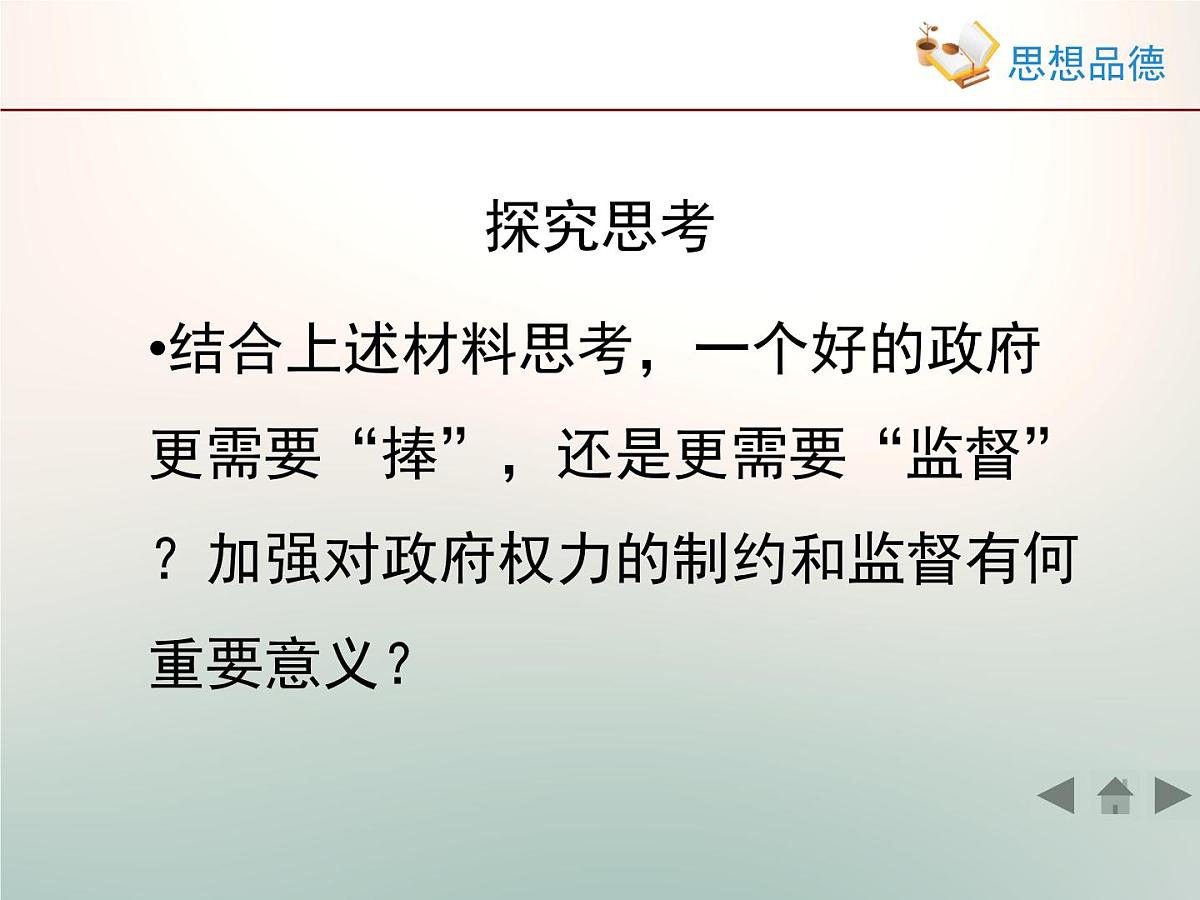 思想品德

探究思考

•结合上述材料思考，一个好的政府更需要“捧”，还是更需要“监督”？加强对政府权力的制约和监督有何重要意义？